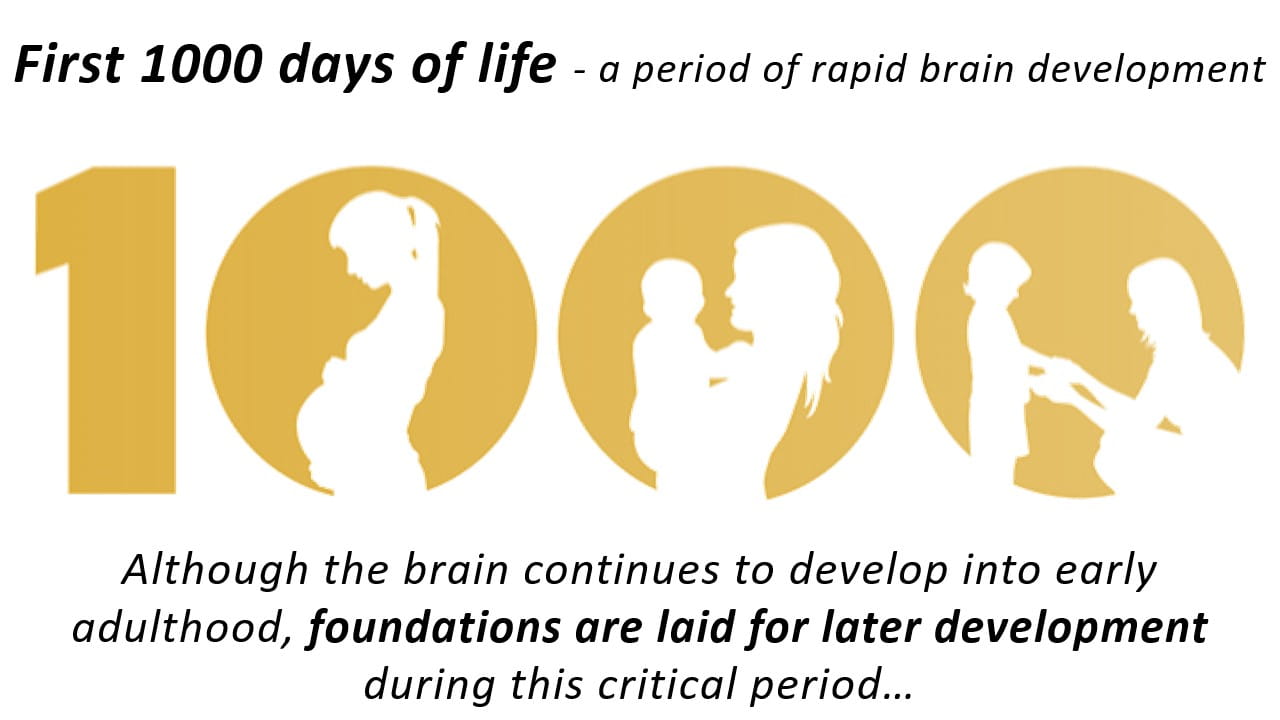 First 1000 days of life - a period of rapid brain development

1000

Although the brain continues to develop into early adulthood, foundations are laid for later development during this critical period…